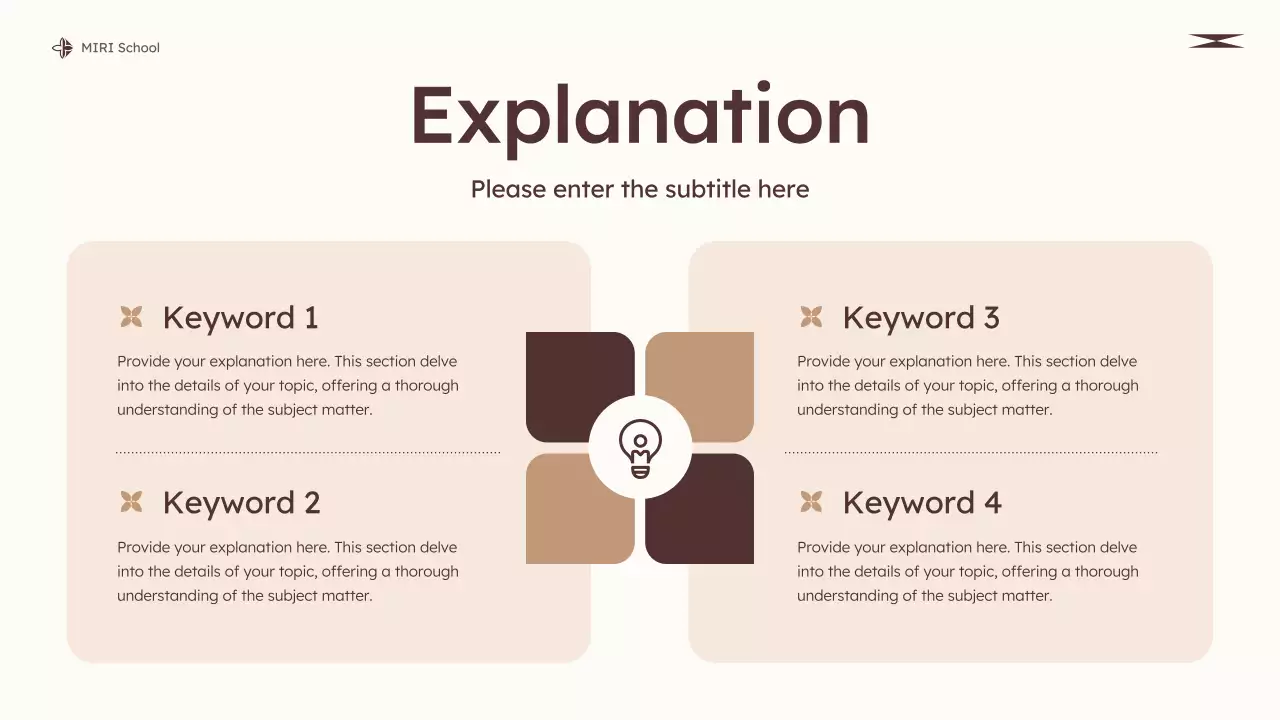 MIRI School

Explanation

Please enter the subtitle here

Keyword 1

Provide your explanation here. This section delve into the details of your topic, offering a thorough understanding of the subject matter.

Keyword 2

Provide your explanation here. This section delve into the details of your topic, offering a thorough understanding of the subject matter.

Keyword 3

Provide your explanation here. This section delve into the details of your topic, offering a thorough understanding of the subject matter.

Keyword 4

Provide your explanation here. This section delve into the details of your topic, offering a thorough understanding of the subject matter.